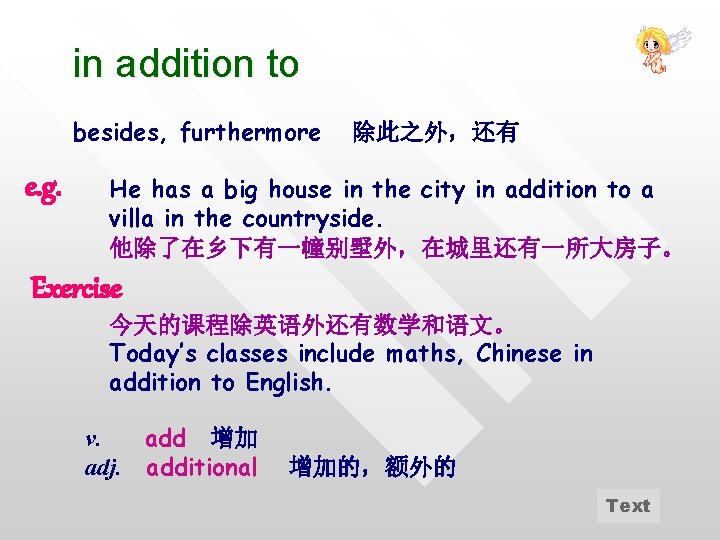 in addition to

besides, furthermore 除此之外，还有

e.g. He has a big house in the city in addition to a villa in the countryside.
他除了在乡下有一幢别墅外，在城里还有一所大房子。

Exercise

今天的课程除英语外还有数学和语文。
Today's classes include maths, Chinese in addition to English.

v. add 增加
adj. additional 增加的，额外的

Text